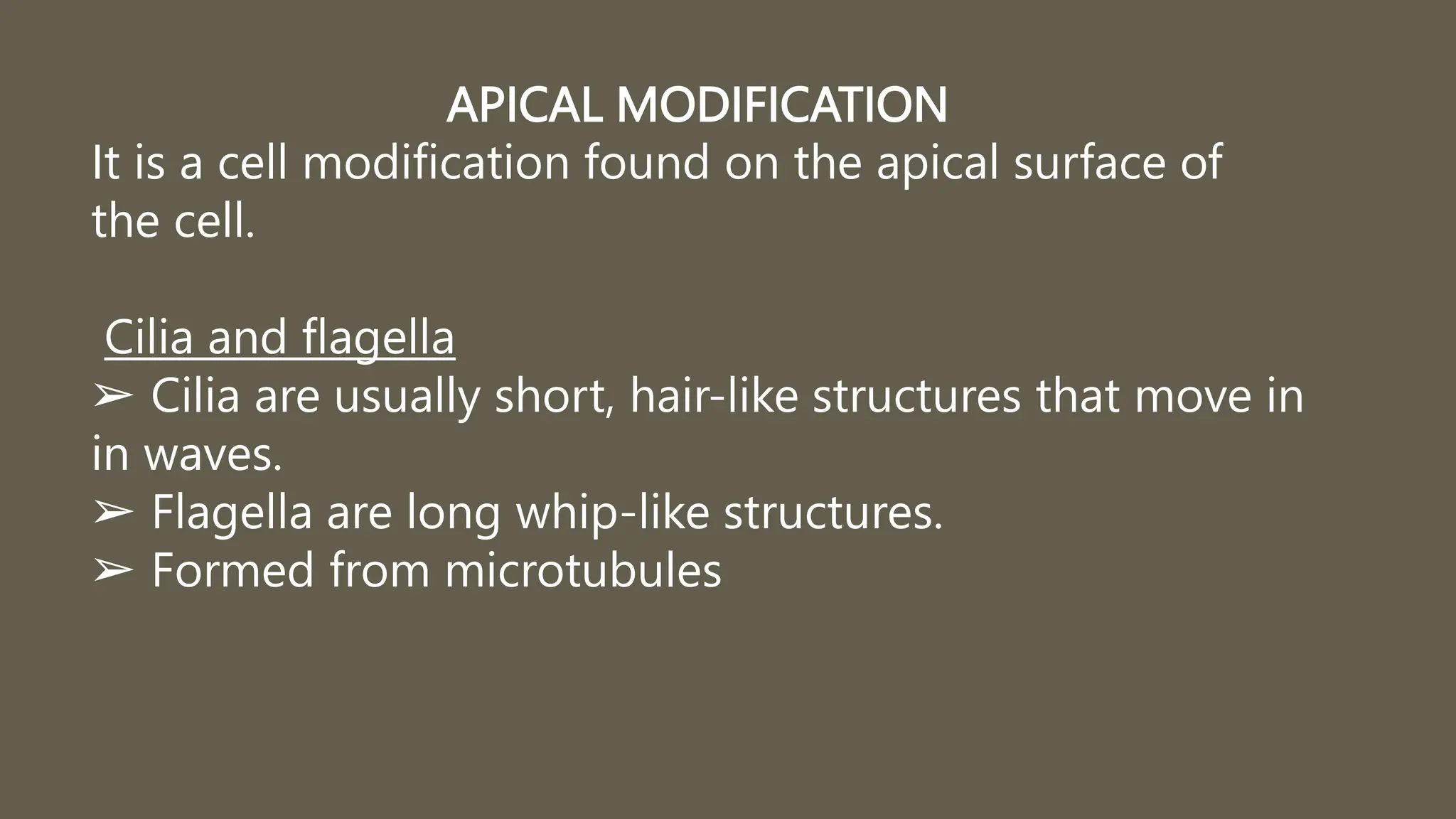 APICAL MODIFICATION
It is a cell modification found on the apical surface of the cell.

Cilia and flagella
➢ Cilia are usually short, hair-like structures that move in in waves.
➢ Flagella are long whip-like structures.
➢ Formed from microtubules